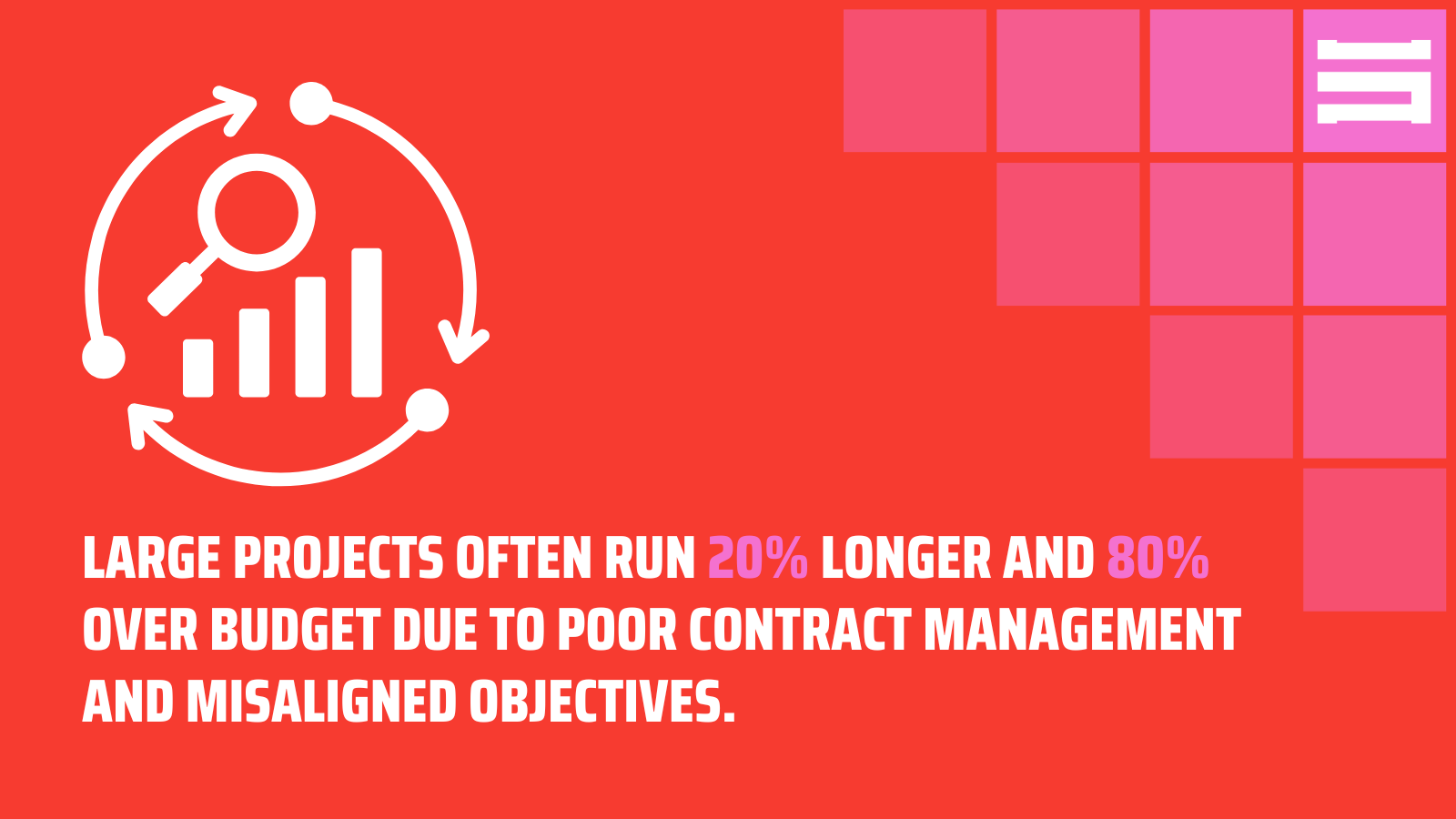 LARGE PROJECTS OFTEN RUN 20% LONGER AND 80% OVER BUDGET DUE TO POOR CONTRACT MANAGEMENT AND MISALIGNED OBJECTIVES.